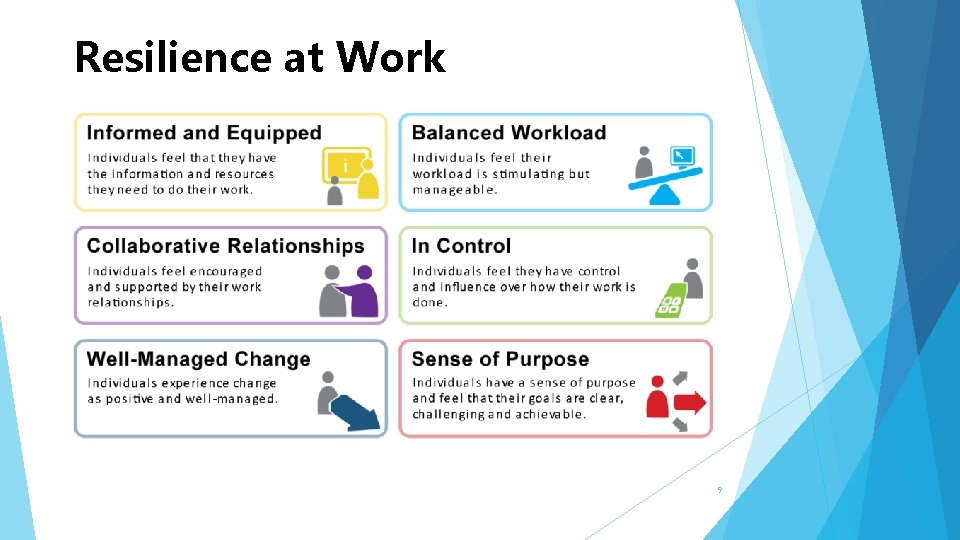 Resilience at Work

Informed and Equipped
Individuals feel that they have the information and resources they need to do their work.

Balanced Workload
Individuals feel their workload is stimulating but manageable.

Collaborative Relationships
Individuals feel encouraged and supported by their work relationships.

In Control
Individuals feel they have control and influence over how their work is done.

Well-Managed Change
Individuals experience change as positive and well-managed.

Sense of Purpose
Individuals have a sense of purpose and feel that their goals are clear, challenging and achievable.

9